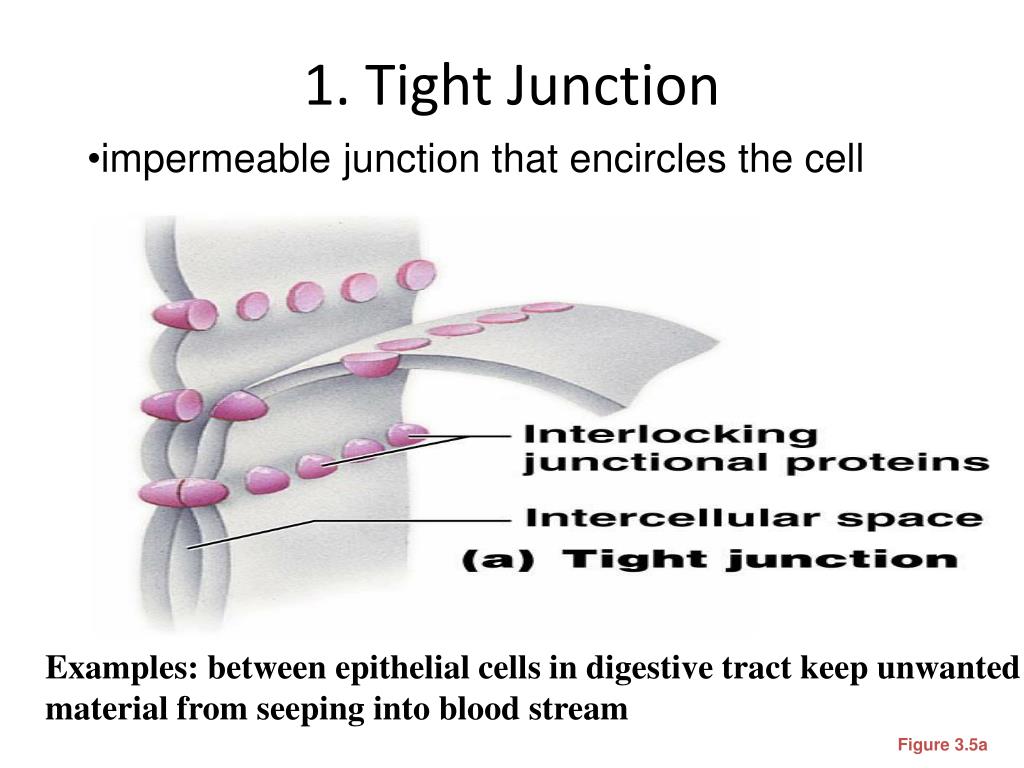 1. Tight Junction

•impermeable junction that encircles the cell

Interlocking junctional proteins

Intercellular space

(a) Tight junction

Examples: between epithelial cells in digestive tract keep unwanted material from seeping into blood stream

Figure 3.5a